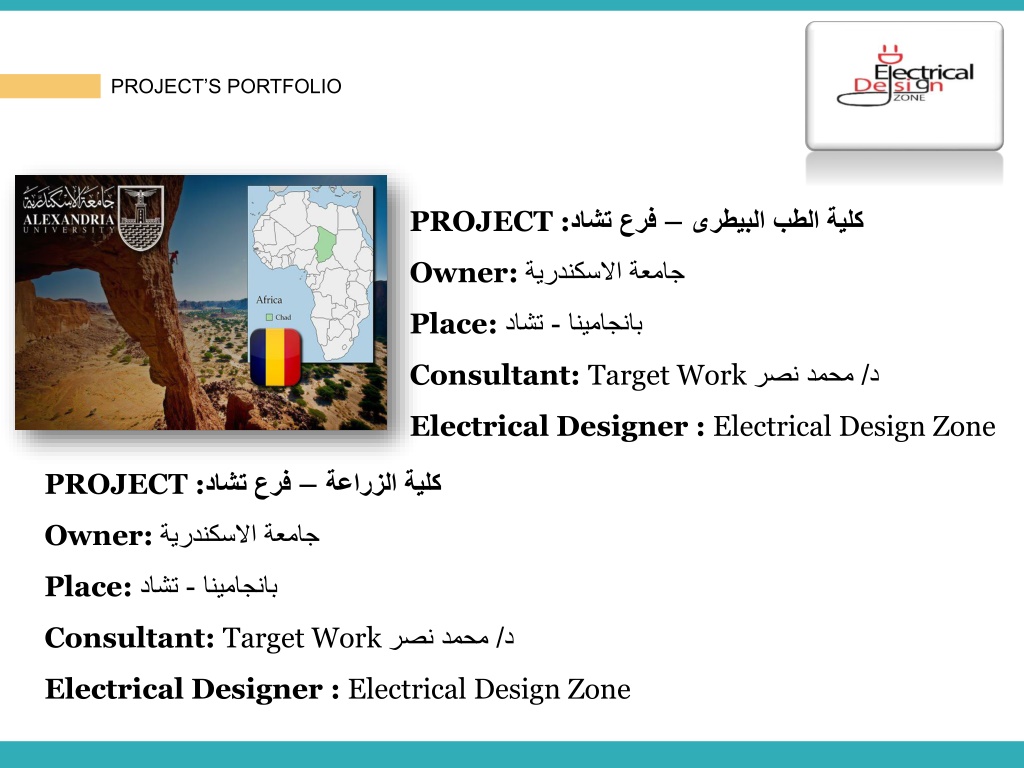 PROJECT'S PORTFOLIO

Electrical Design ZONE

جامعة الاسكندرية
ALEXANDRIA UNIVERSITY

Africa
Chad

PROJECT :كلية الطب البيطرى – فرع تشاد
Owner: جامعة الاسكندرية
Place: بانجامينا - تشاد
Consultant: Target Work د/ محمد نصر
Electrical Designer : Electrical Design Zone

PROJECT :كلية الزراعة – فرع تشاد
Owner: جامعة الاسكندرية
Place: بانجامينا - تشاد
Consultant: Target Work د/ محمد نصر
Electrical Designer : Electrical Design Zone